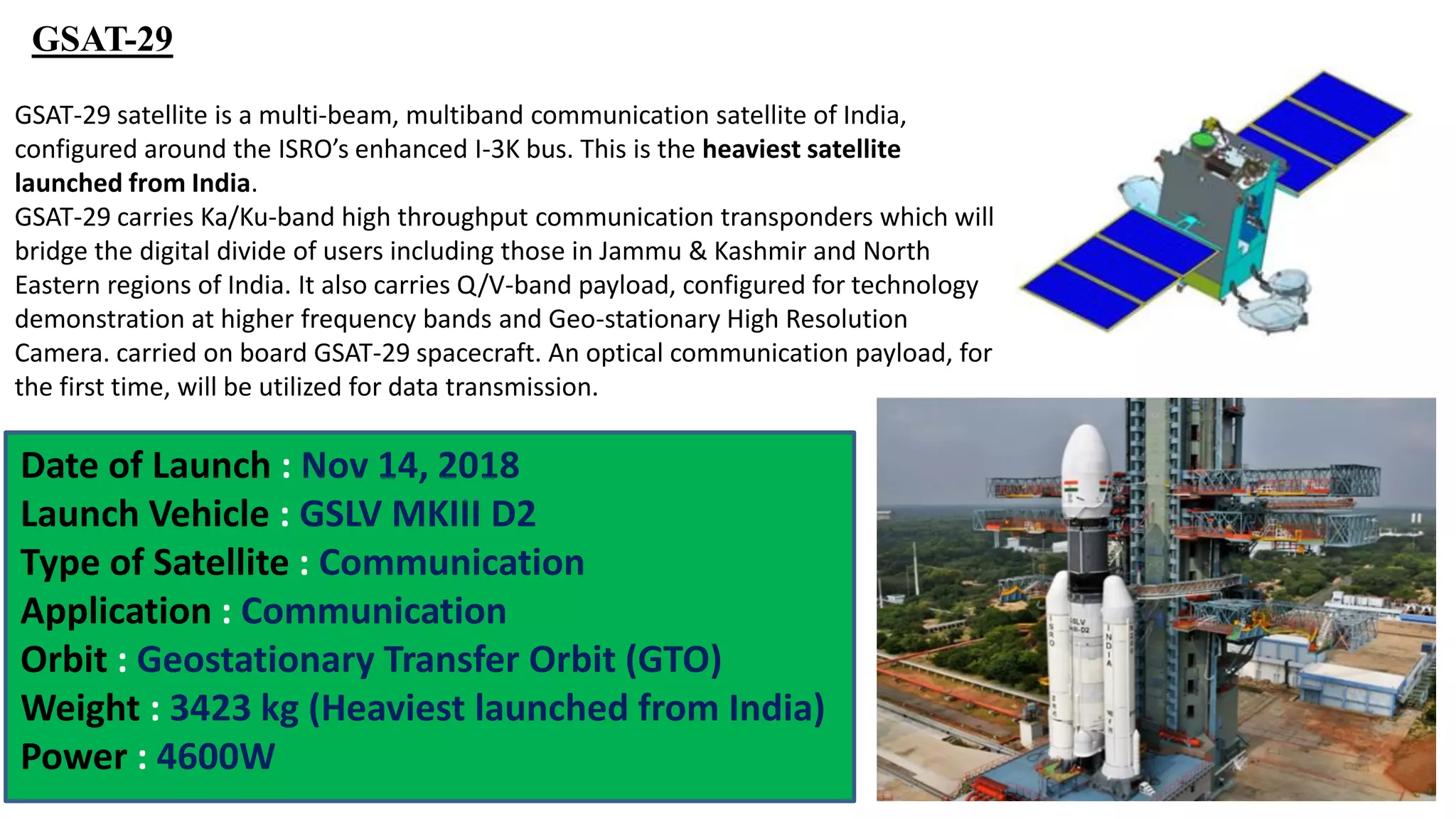 GSAT-29

GSAT-29 satellite is a multi-beam, multiband communication satellite of India, configured around the ISRO's enhanced I-3K bus. This is the heaviest satellite launched from India.
GSAT-29 carries Ka/Ku-band high throughput communication transponders which will bridge the digital divide of users including those in Jammu & Kashmir and North Eastern regions of India. It also carries Q/V-band payload, configured for technology demonstration at higher frequency bands and Geo-stationary High Resolution Camera. carried on board GSAT-29 spacecraft. An optical communication payload, for the first time, will be utilized for data transmission.

Date of Launch : Nov 14, 2018
Launch Vehicle : GSLV MKIII D2
Type of Satellite : Communication
Application : Communication
Orbit : Geostationary Transfer Orbit (GTO)
Weight : 3423 kg (Heaviest launched from India)
Power : 4600W

ISRO
GSLV MkIII-D2
INDIA